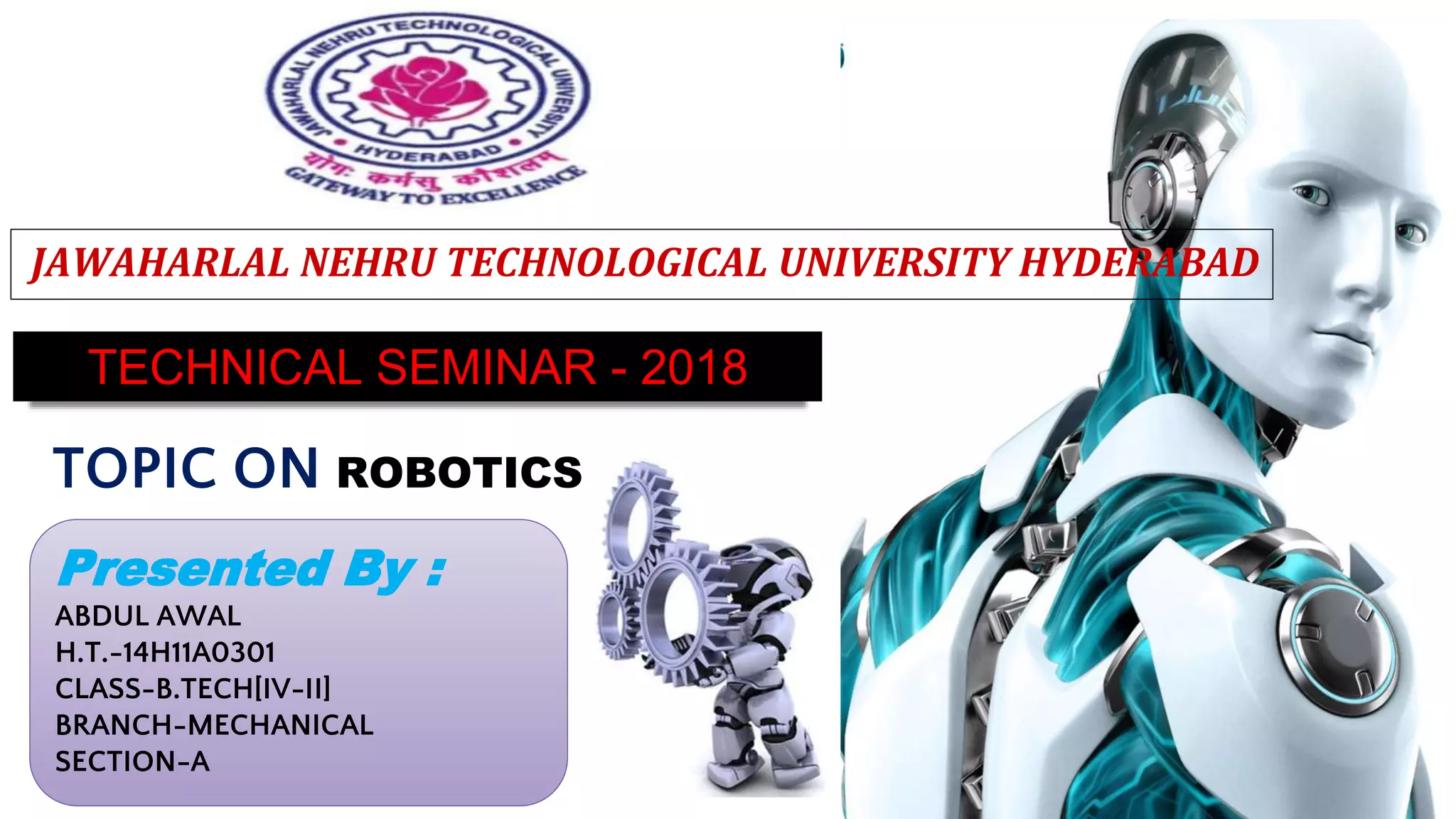 JAWAHARLAL NEHRU TECHNOLOGICAL UNIVERSITY
HYDERABAD
योगः कर्मसु कौशलम्
GATEWAY TO EXCELLENCE

JAWAHARLAL NEHRU TECHNOLOGICAL UNIVERSITY HYDERABAD

TECHNICAL SEMINAR - 2018

TOPIC ON ROBOTICS

Presented By :
ABDUL AWAL
H.T.-14H11A0301
CLASS-B.TECH[IV-II]
BRANCH-MECHANICAL
SECTION-A